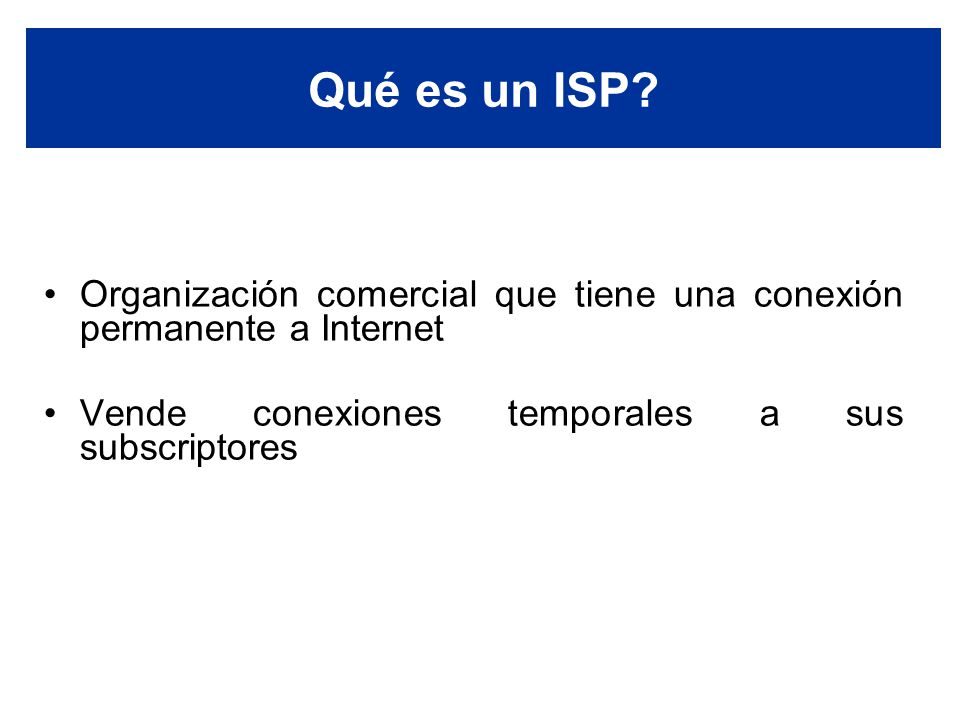 Qué es un ISP?

• Organización comercial que tiene una conexión permanente a Internet

• Vende conexiones temporales a sus subscriptores